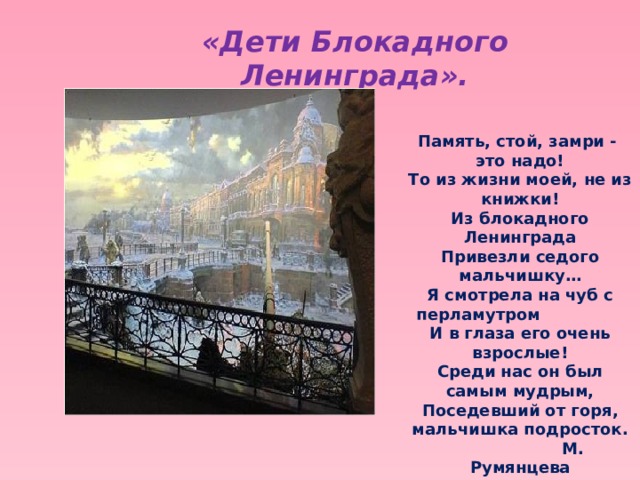 «Дети Блокадного Ленинграда».

Память, стой, замри - это надо!
То из жизни моей, не из книжки!
Из блокадного Ленинграда
Привезли седого мальчишку…
Я смотрела на чуб с перламутром
И в глаза его очень взрослые!
Среди нас он был самым мудрым,
Поседевший от горя, мальчишка подросток.
М. Румянцева